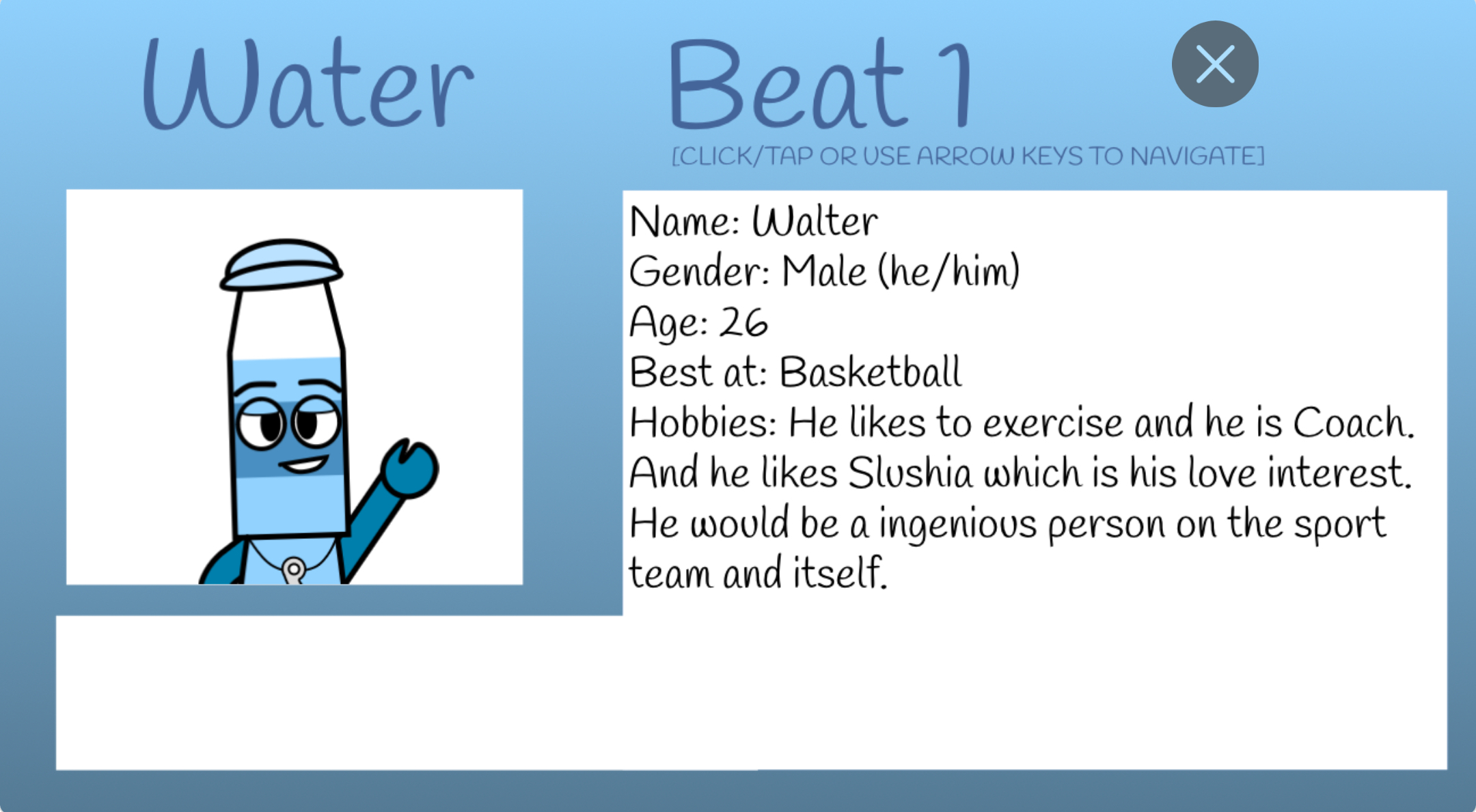 Water

Beat 1

[CLICK/TAP OR USE ARROW KEYS TO NAVIGATE]

Name: Walter
Gender: Male (he/him)
Age: 26
Best at: Basketball
Hobbies: He likes to exercise and he is Coach. And he likes Slushia which is his love interest. He would be a ingenious person on the sport team and itself.